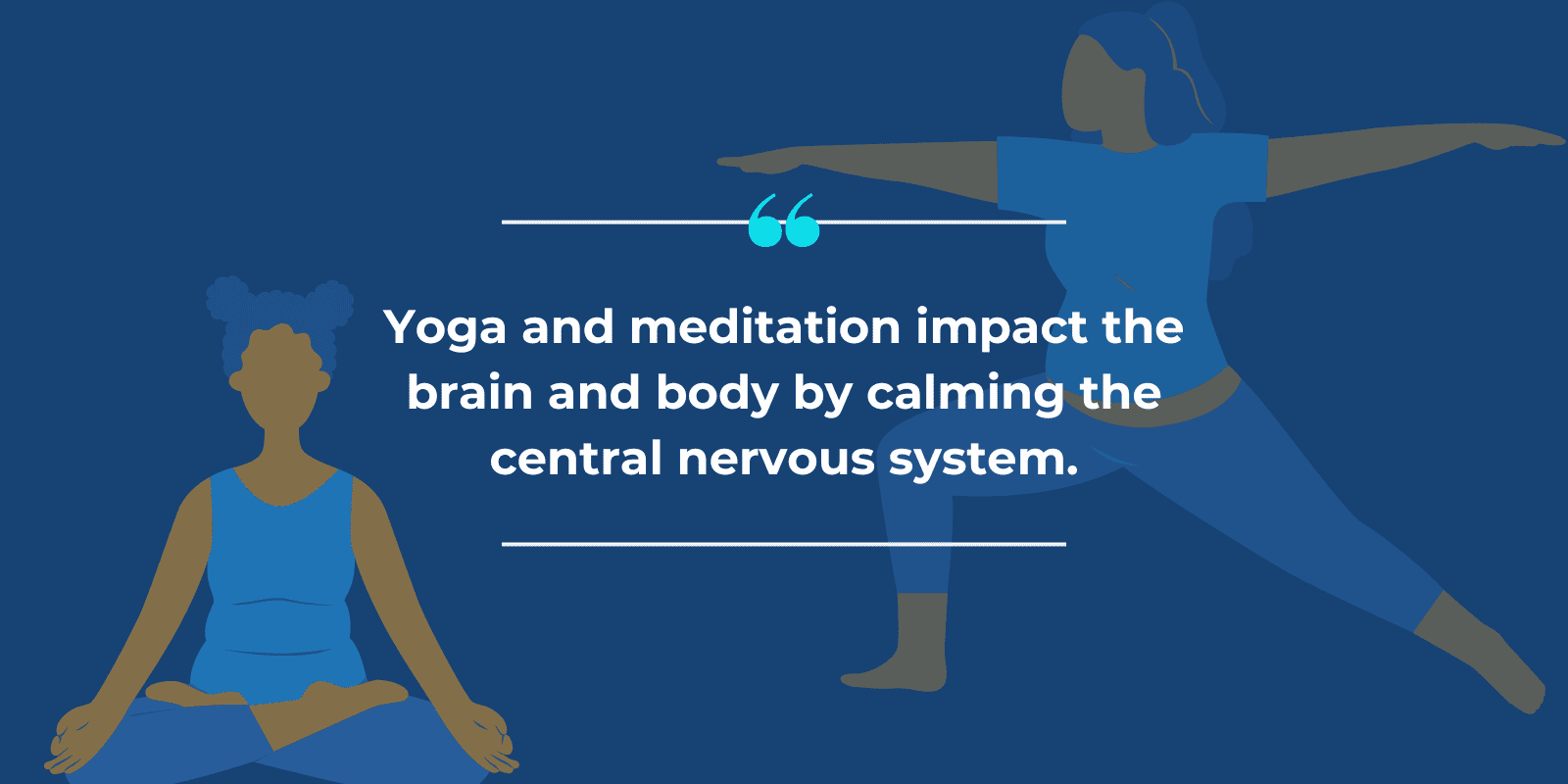 “

Yoga and meditation impact the brain and body by calming the central nervous system.